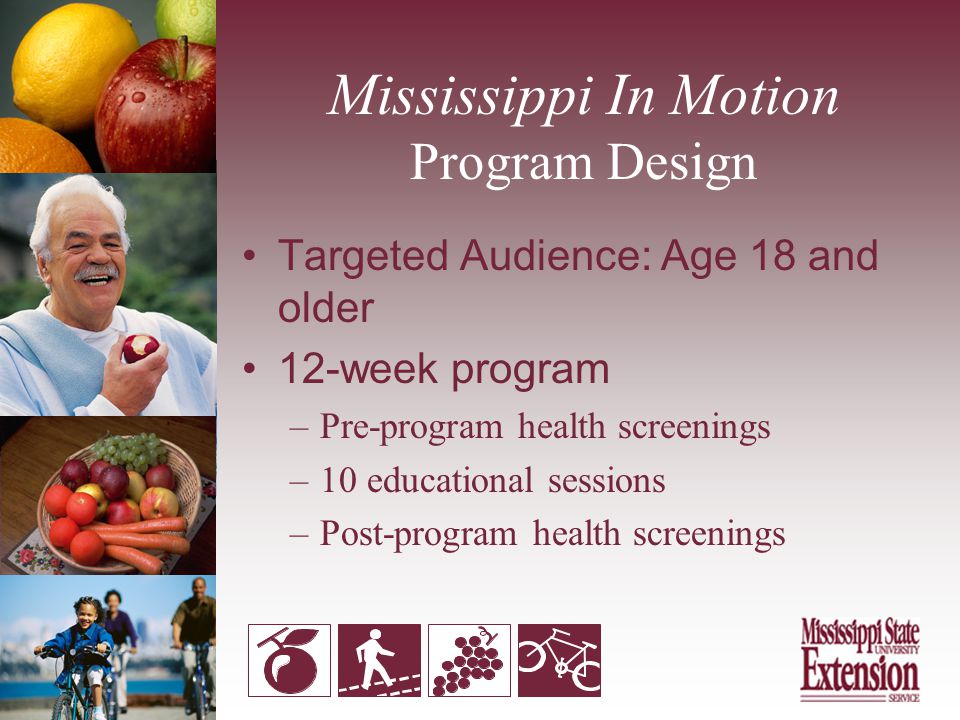 Mississippi In Motion
Program Design

• Targeted Audience: Age 18 and older
• 12-week program
– Pre-program health screenings
– 10 educational sessions
– Post-program health screenings

Mississippi State UNIVERSITY
Extension
SERVICE